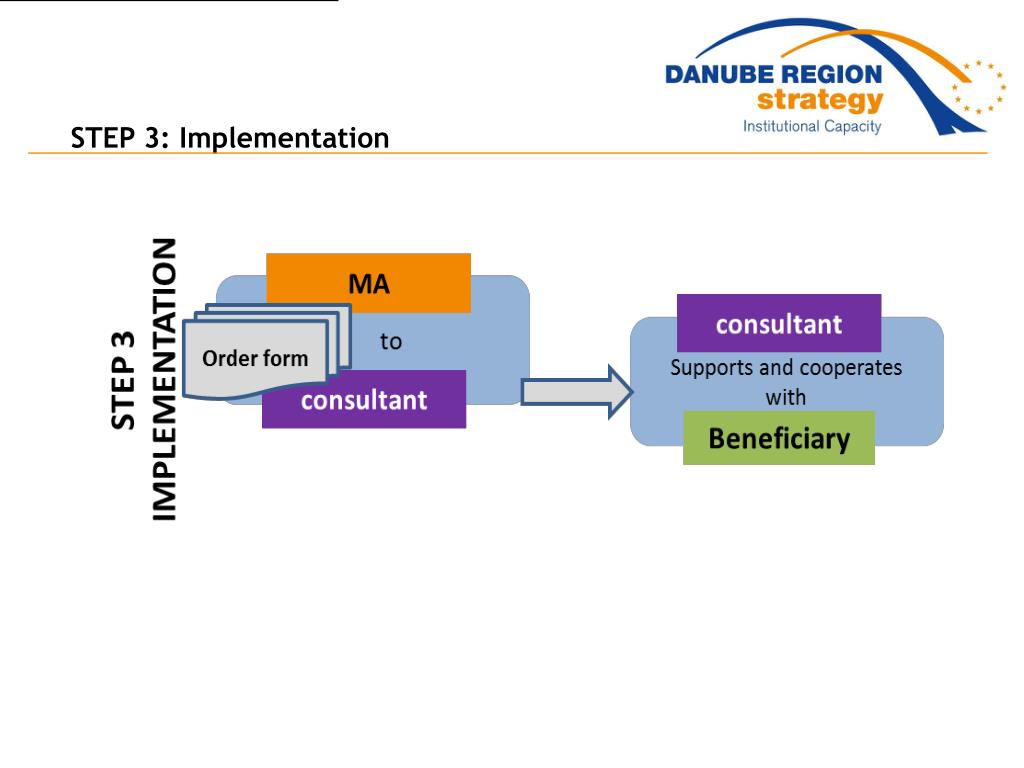 DANUBE REGION
strategy
Institutional Capacity

STEP 3: Implementation

STEP 3
IMPLEMENTATION

MA
Order form
to
consultant

consultant
Supports and cooperates with
Beneficiary